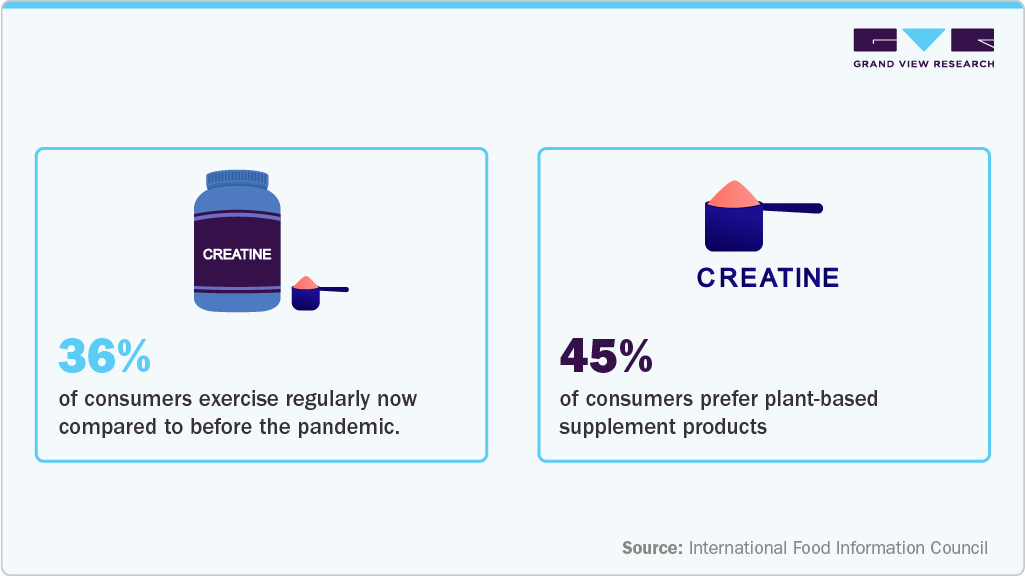 GRAND VIEW RESEARCH

CREATINE

36%
of consumers exercise regularly now compared to before the pandemic.

CREATINE

45%
of consumers prefer plant-based supplement products

Source: International Food Information Council